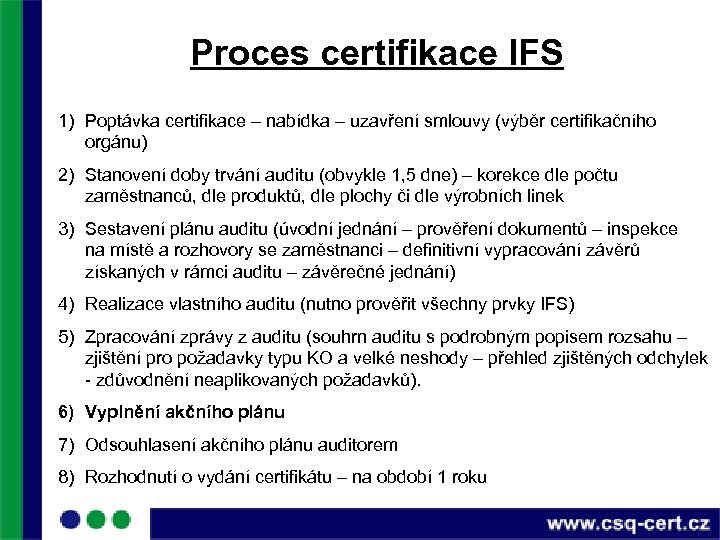 Proces certifikace IFS

1) Poptávka certifikace – nabídka – uzavření smlouvy (výběr certifikačního orgánu)

2) Stanovení doby trvání auditu (obvykle 1,5 dne) – korekce dle počtu zaměstnanců, dle produktů, dle plochy či dle výrobních linek

3) Sestavení plánu auditu (úvodní jednání – prověření dokumentů – inspekce na místě a rozhovory se zaměstnanci – definitivní vypracování závěrů získaných v rámci auditu – závěrečné jednání)

4) Realizace vlastního auditu (nutno prověřit všechny prvky IFS)

5) Zpracování zprávy z auditu (souhrn auditu s podrobným popisem rozsahu – zjištění pro požadavky typu KO a velké neshody – přehled zjištěných odchylek - zdůvodnění neaplikovaných požadavků).

6) Vyplnění akčního plánu

7) Odsouhlasení akčního plánu auditorem

8) Rozhodnutí o vydání certifikátu – na období 1 roku

www.csq-cert.cz